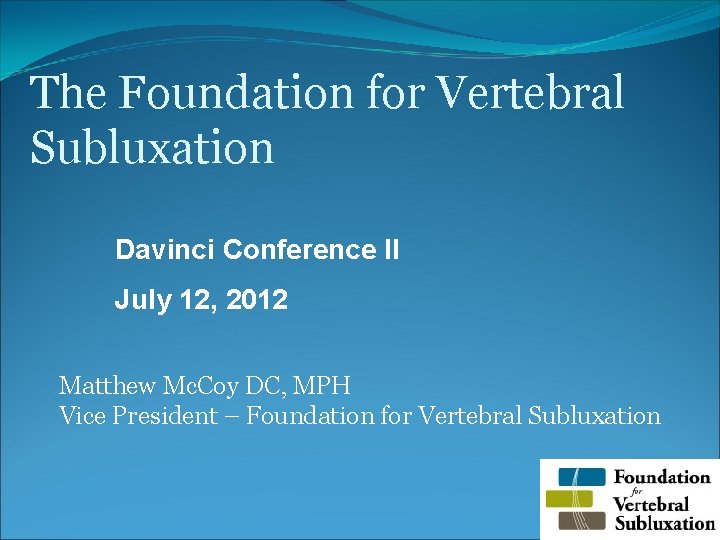 The Foundation for Vertebral Subluxation

Davinci Conference II

July 12, 2012

Matthew McCoy DC, MPH
Vice President – Foundation for Vertebral Subluxation

Foundation
for
Vertebral
Subluxation